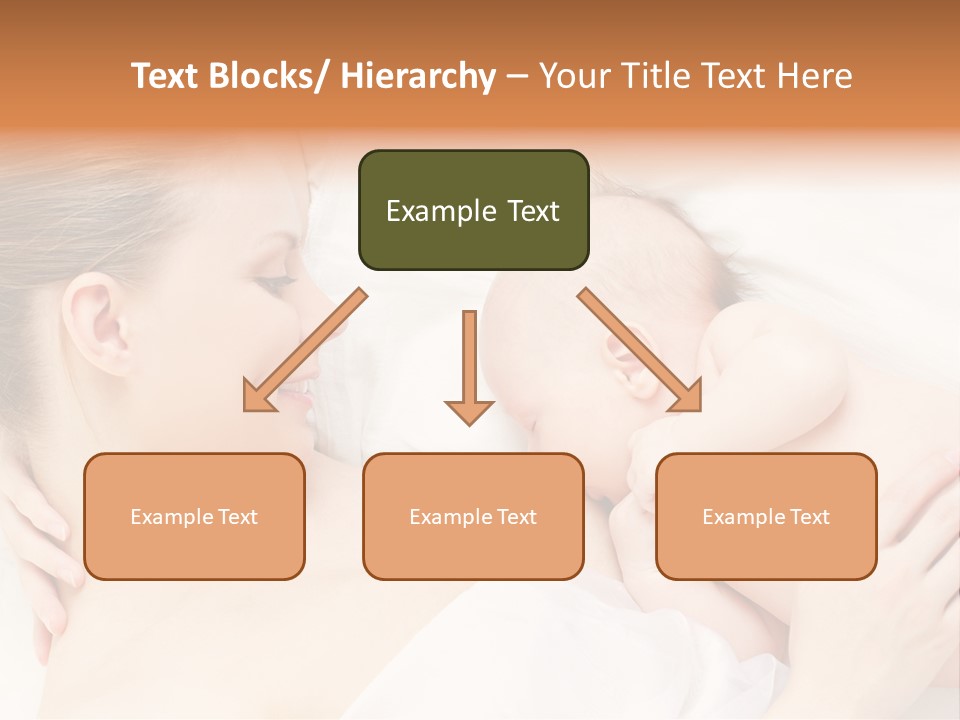 Text Blocks/ Hierarchy – Your Title Text Here

Example Text

Example Text

Example Text

Example Text